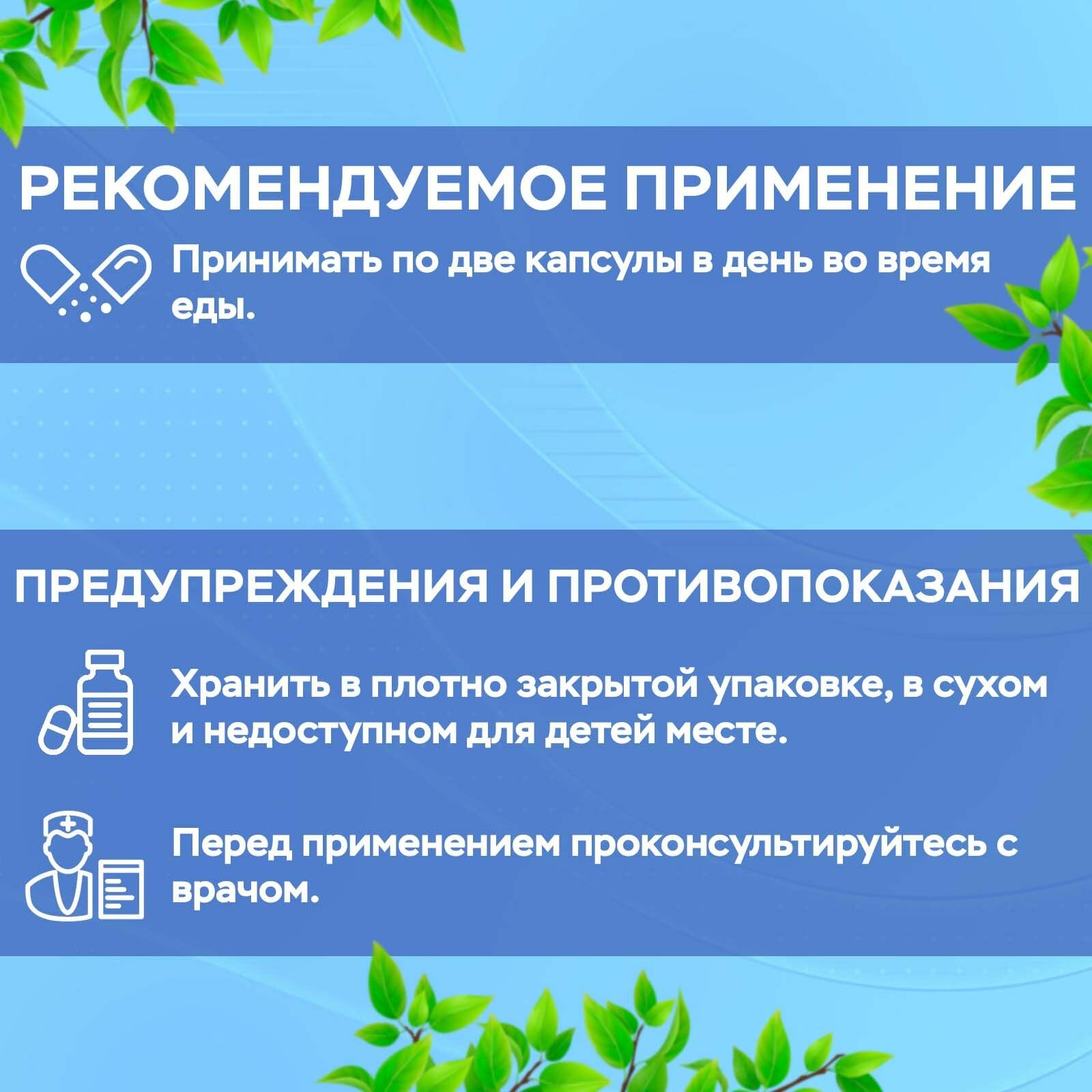 РЕКОМЕНДУЕМОЕ ПРИМЕНЕНИЕ

Принимать по две капсулы в день во время еды.

ПРЕДУПРЕЖДЕНИЯ И ПРОТИВОПОКАЗАНИЯ

Хранить в плотно закрытой упаковке, в сухом и недоступном для детей месте.

Перед применением проконсультируйтесь с врачом.